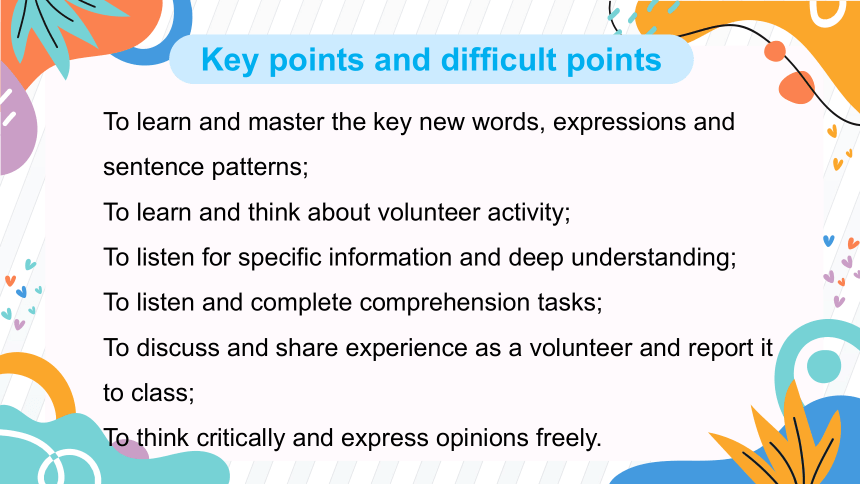 Key points and difficult points

To learn and master the key new words, expressions and sentence patterns;

To learn and think about volunteer activity;

To listen for specific information and deep understanding;

To listen and complete comprehension tasks;

To discuss and share experience as a volunteer and report it to class;

To think critically and express opinions freely.